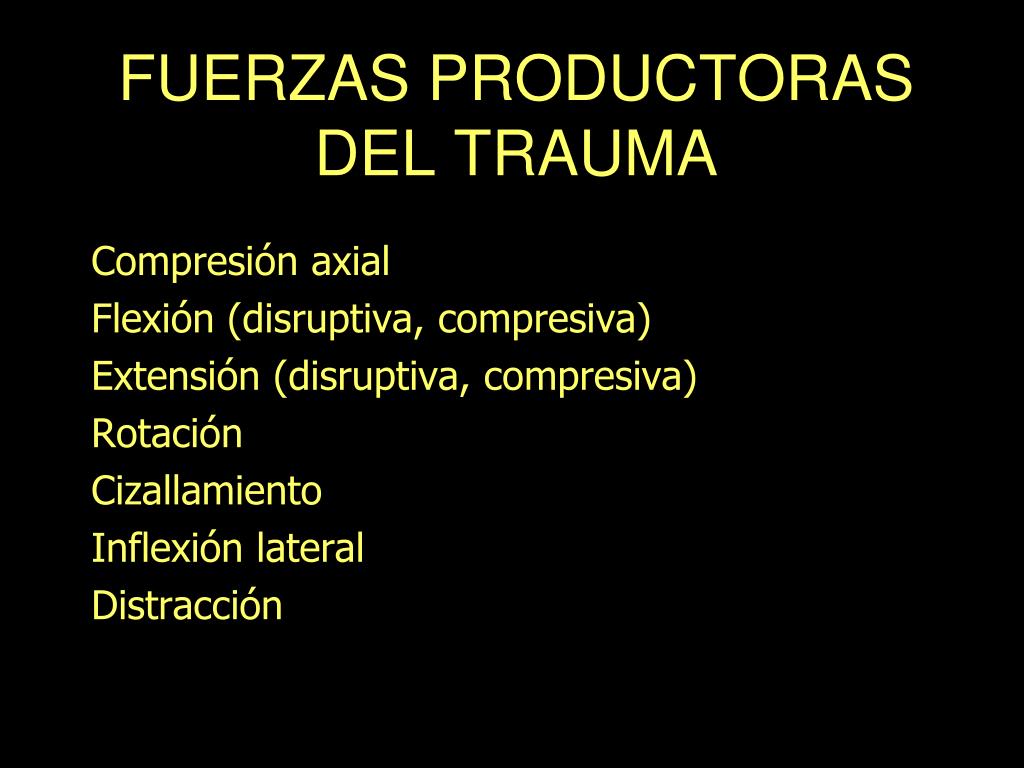 FUERZAS PRODUCTORAS DEL TRAUMA

Compresión axial
Flexión (disruptiva, compresiva)
Extensión (disruptiva, compresiva)
Rotación
Cizallamiento
Inflexión lateral
Distracción